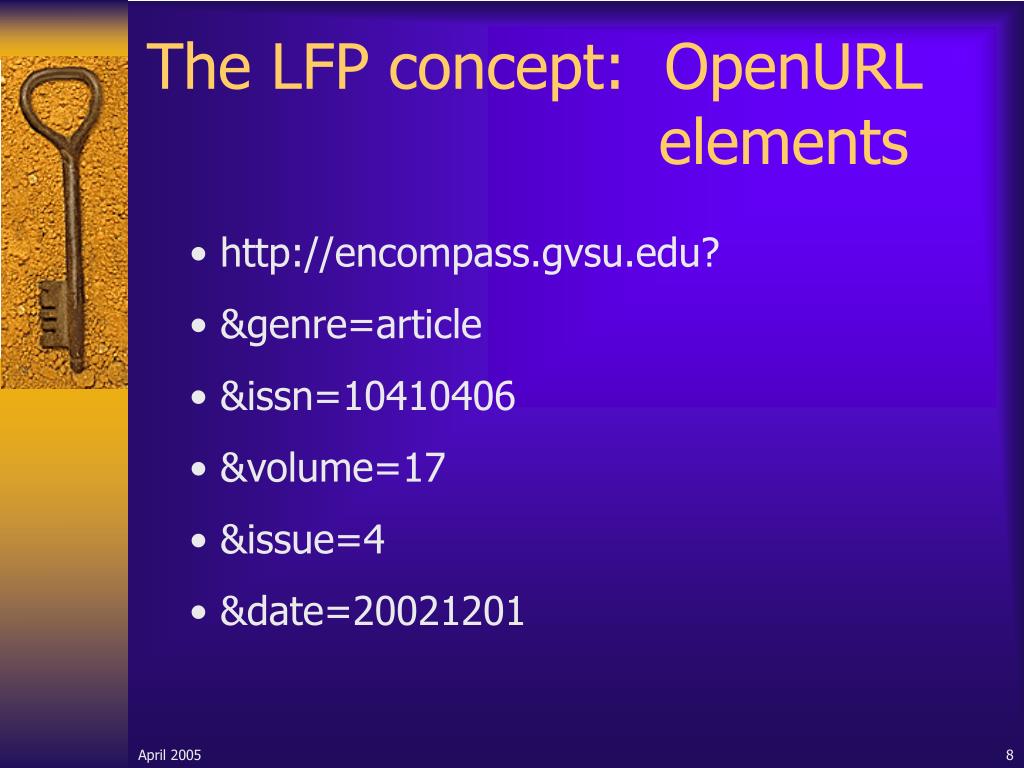 The LFP concept: OpenURL elements

• http://encompass.gvsu.edu?
• &genre=article
• &issn=10410406
• &volume=17
• &issue=4
• &date=20021201

April 2005

8